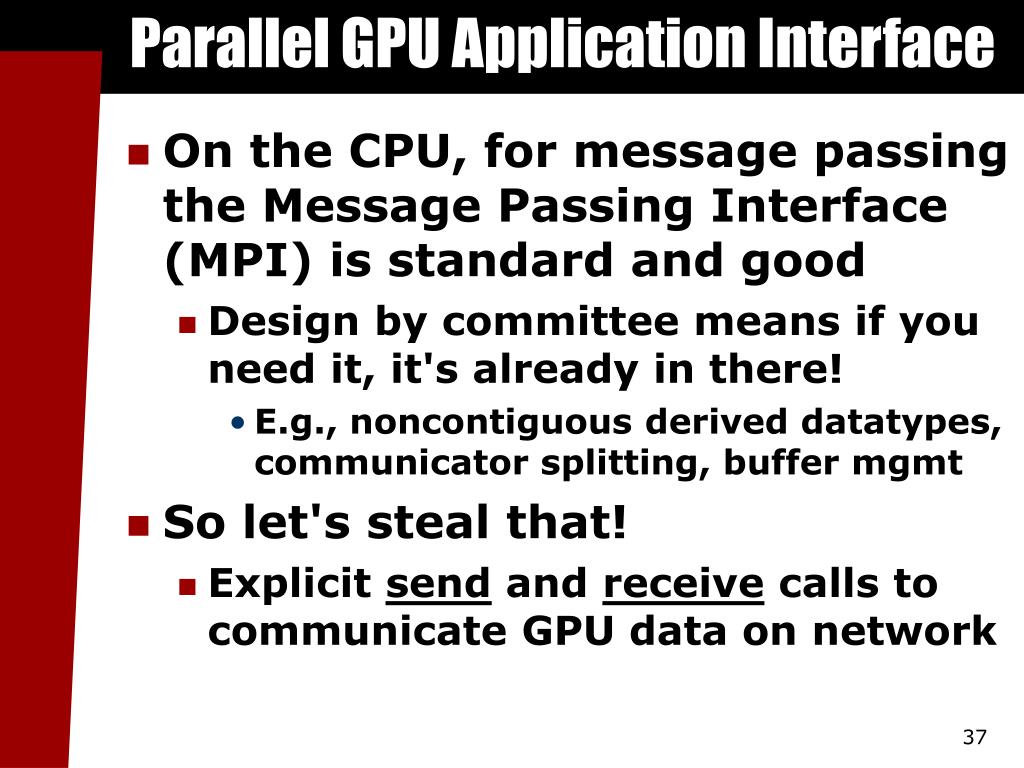 Parallel GPU Application Interface

On the CPU, for message passing the Message Passing Interface (MPI) is standard and good

Design by committee means if you need it, it's already in there!

E.g., noncontiguous derived datatypes, communicator splitting, buffer mgmt

So let's steal that!

Explicit send and receive calls to communicate GPU data on network

37